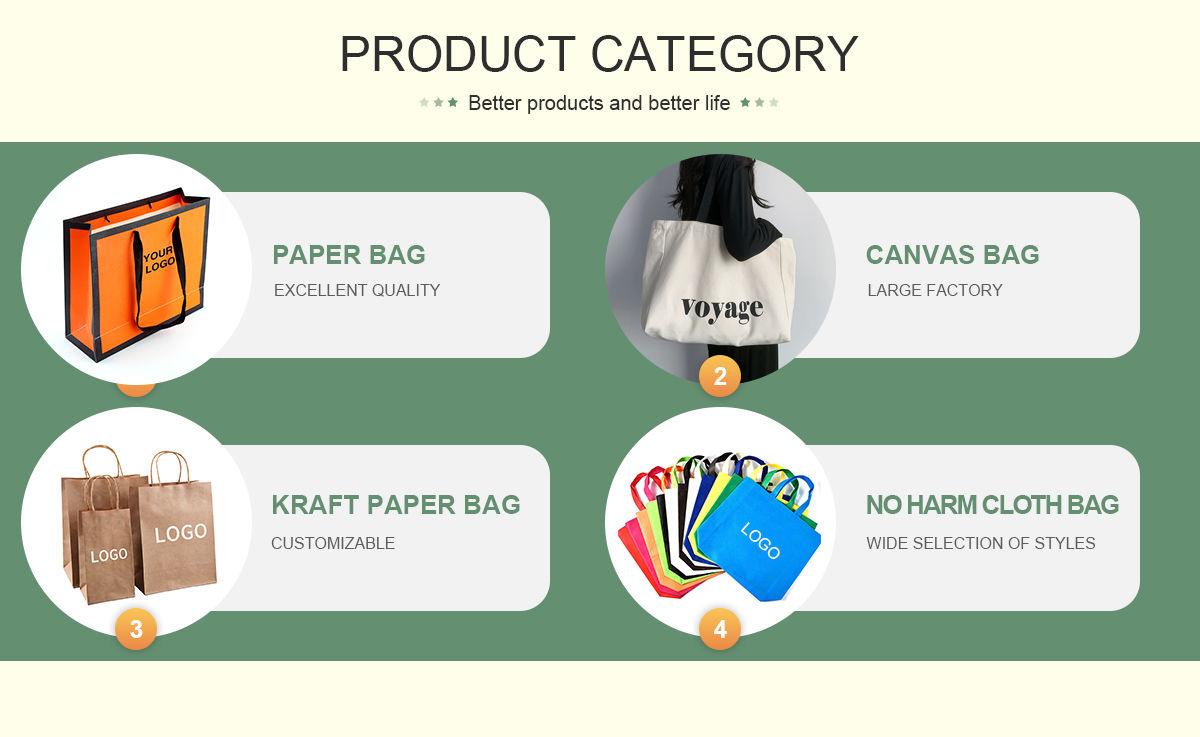 PRODUCT CATEGORY

Better products and better life

YOUR LOGO

PAPER BAG

EXCELLENT QUALITY

Voyage

2

CANVAS BAG

LARGE FACTORY

LOGO

LOGO

3

KRAFT PAPER BAG

CUSTOMIZABLE

LOGO

4

NO HARM CLOTH BAG

WIDE SELECTION OF STYLES